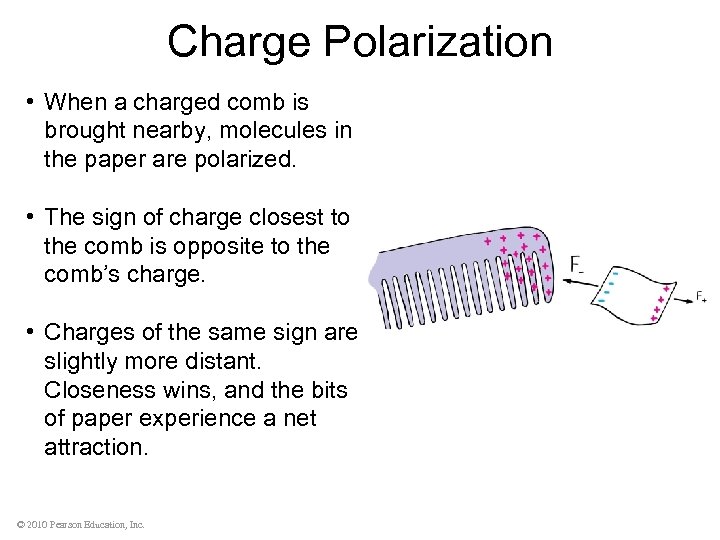 Charge Polarization

• When a charged comb is brought nearby, molecules in the paper are polarized.

• The sign of charge closest to the comb is opposite to the comb's charge.

• Charges of the same sign are slightly more distant. Closeness wins, and the bits of paper experience a net attraction.

$F_-$

$F_+$

© 2010 Pearson Education, Inc.